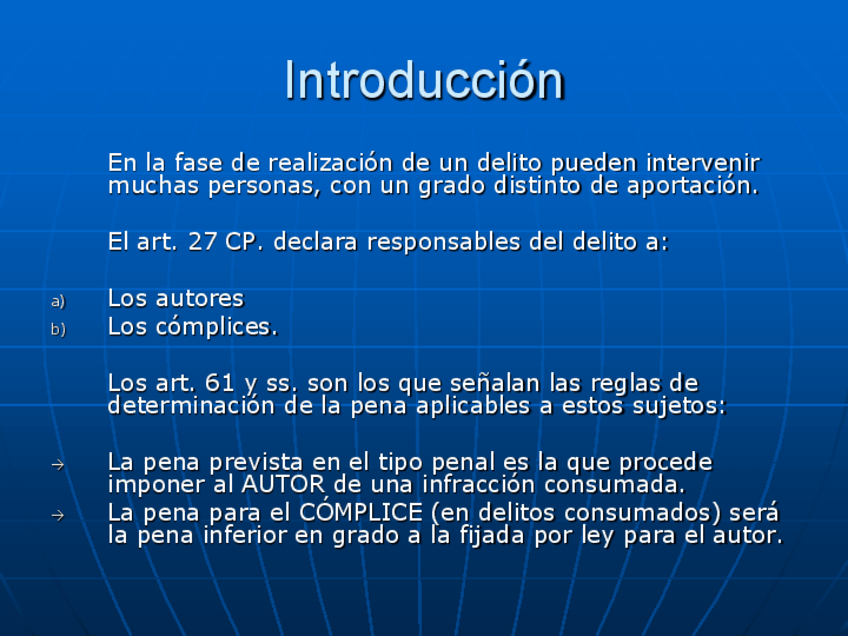 Introducción

En la fase de realización de un delito pueden intervenir muchas personas, con un grado distinto de aportación.

El art. 27 CP. declara responsables del delito a:

a) Los autores
b) Los cómplices.

Los art. 61 y ss. son los que señalan las reglas de determinación de la pena aplicables a estos sujetos:

→ La pena prevista en el tipo penal es la que procede imponer al AUTOR de una infracción consumada.
→ La pena para el CÓMPLICE (en delitos consumados) será la pena inferior en grado a la fijada por ley para el autor.